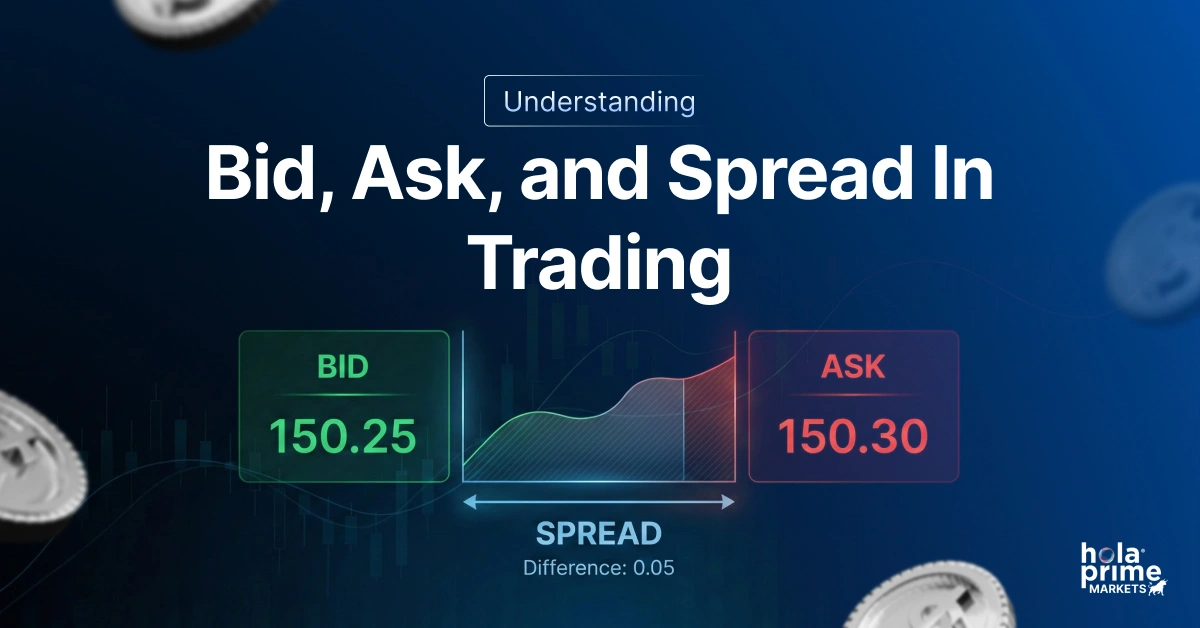 Understanding

Bid, Ask, and Spread In Trading

BID

150.25

ASK

150.30

SPREAD

Difference: 0.05

hola prime MARKETS